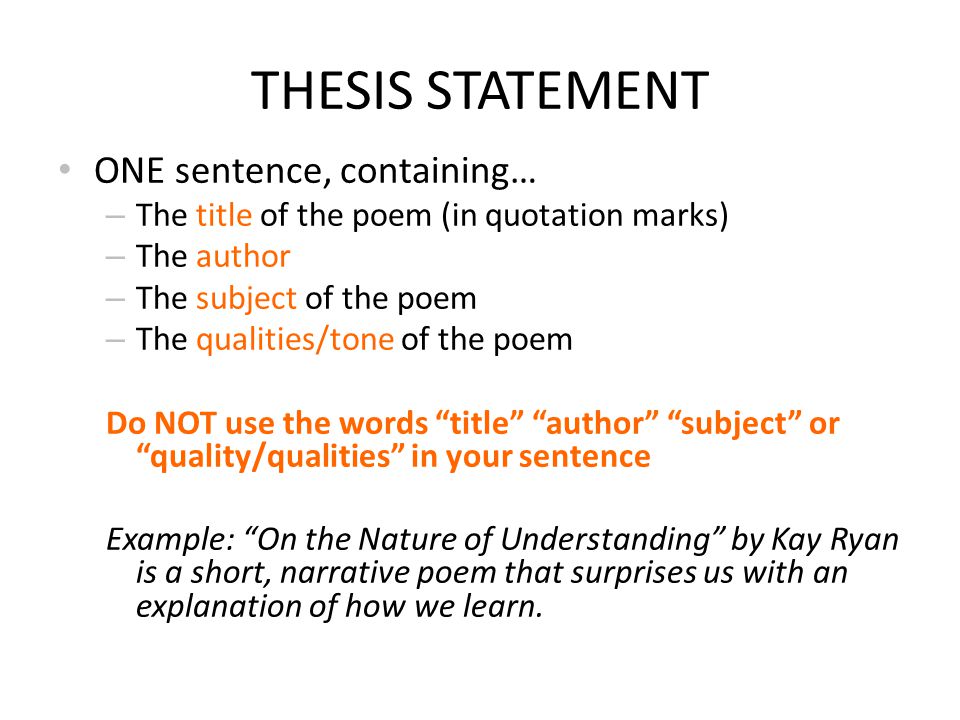 THESIS STATEMENT

• ONE sentence, containing…
– The title of the poem (in quotation marks)
– The author
– The subject of the poem
– The qualities/tone of the poem

Do NOT use the words “title” “author” “subject” or “quality/qualities” in your sentence

Example: “On the Nature of Understanding” by Kay Ryan is a short, narrative poem that surprises us with an explanation of how we learn.